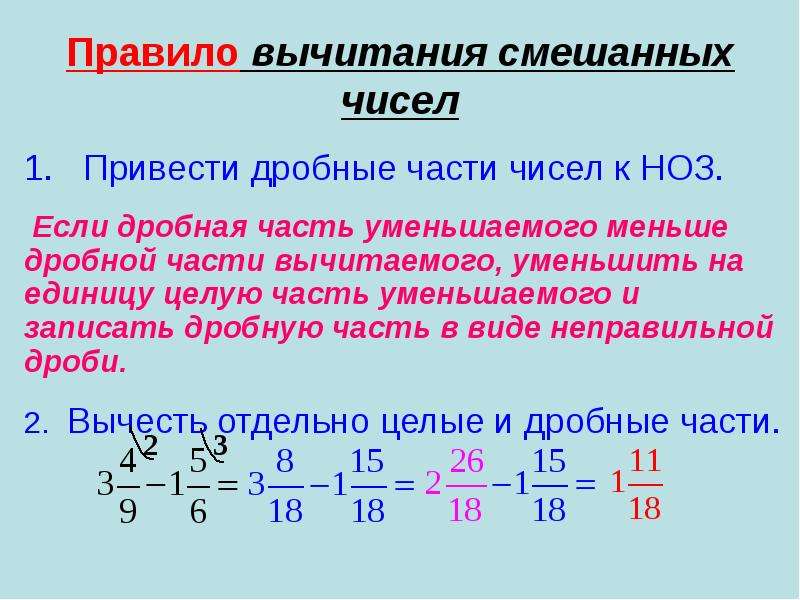 Правило вычитания смешанных чисел

1. Привести дробные части чисел к НОЗ.

Если дробная часть уменьшаемого меньше дробной части вычитаемого, уменьшить на единицу целую часть уменьшаемого и записать дробную часть в виде неправильной дроби.

2. Вычесть отдельно целые и дробные части.

$3\frac{4}{9}^{\backslash 2} - 1\frac{5}{6}^{\backslash 3} = 3\frac{8}{18} - 1\frac{15}{18} = 2\frac{26}{18} - 1\frac{15}{18} = 1\frac{11}{18}$